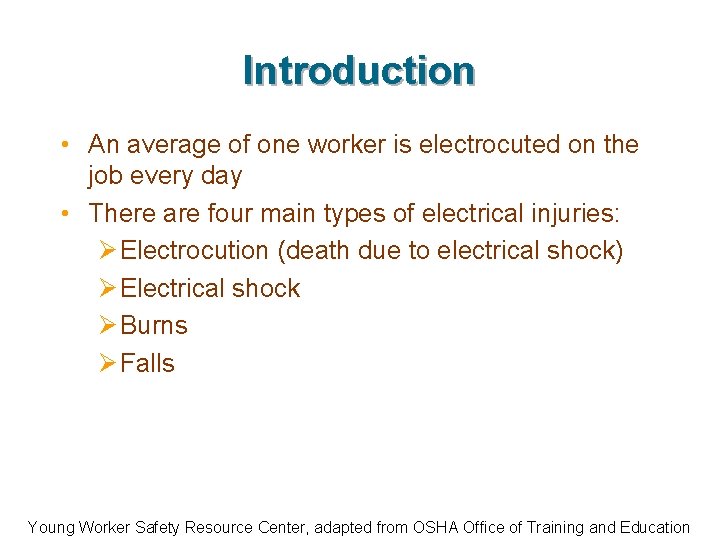 Introduction

• An average of one worker is electrocuted on the job every day
• There are four main types of electrical injuries:
➢ Electrocution (death due to electrical shock)
➢ Electrical shock
➢ Burns
➢ Falls

Young Worker Safety Resource Center, adapted from OSHA Office of Training and Education